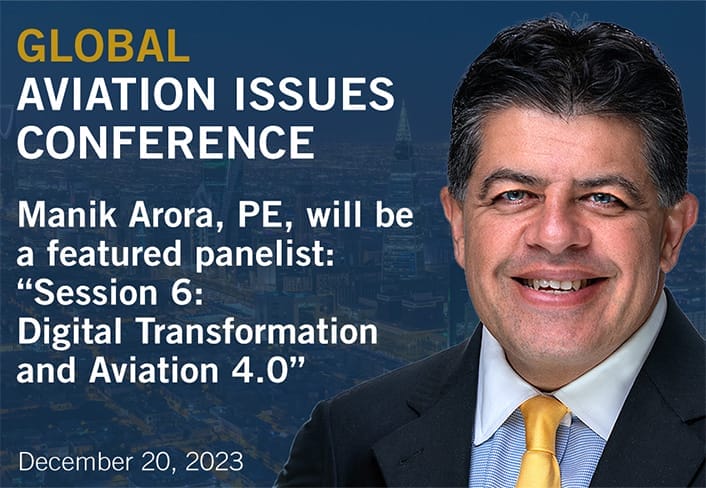 GLOBAL
AVIATION ISSUES
CONFERENCE

Manik Arora, PE, will be a featured panelist: “Session 6: Digital Transformation and Aviation 4.0”

December 20, 2023